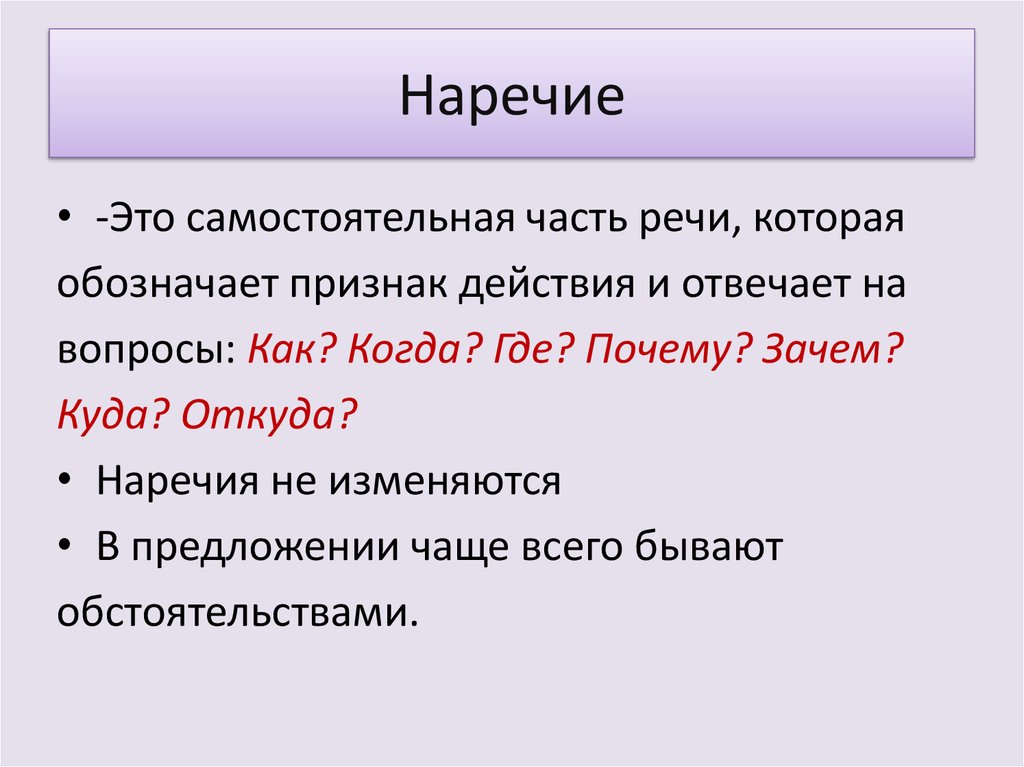 Наречие

• -Это самостоятельная часть речи, которая обозначает признак действия и отвечает на вопросы: Как? Когда? Где? Почему? Зачем? Куда? Откуда?
• Наречия не изменяются
• В предложении чаще всего бывают обстоятельствами.